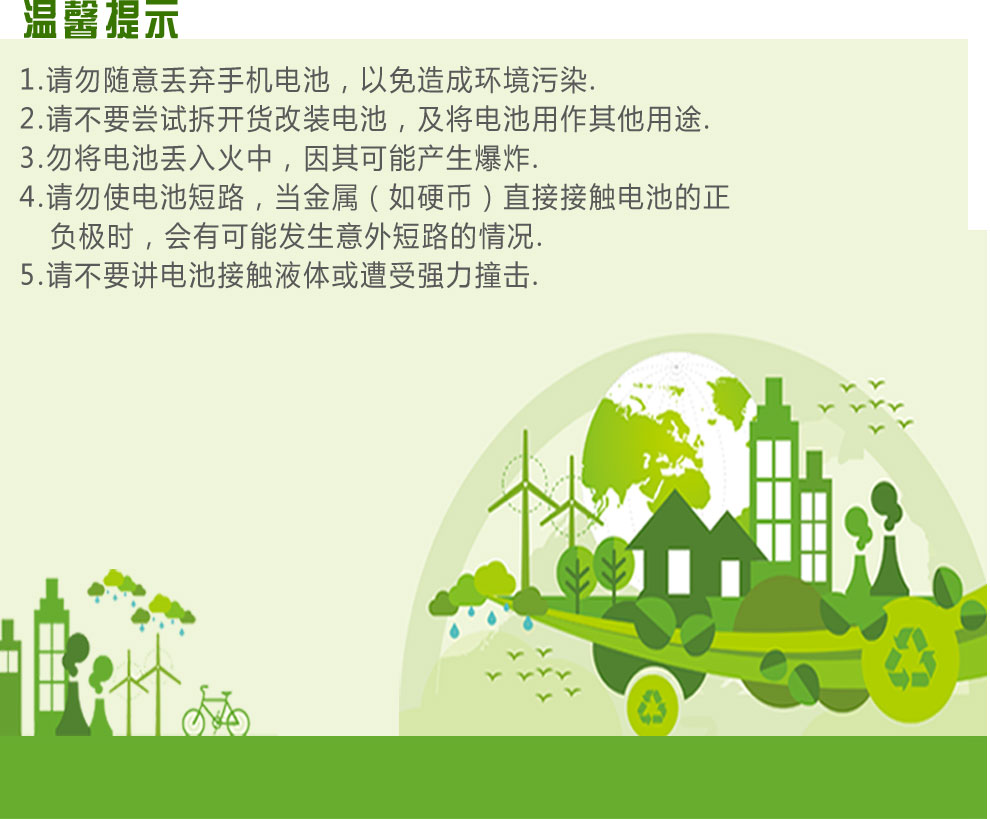 温馨提示

1.请勿随意丢弃手机电池，以免造成环境污染.
2.请不要尝试拆开货改装电池，及将电池用作其他用途.
3.勿将电池丢入火中，因其可能产生爆炸.
4.请勿使电池短路，当金属（如硬币）直接接触电池的正负极时，会有可能发生意外短路的情况.
5.请不要讲电池接触液体或遭受强力撞击.